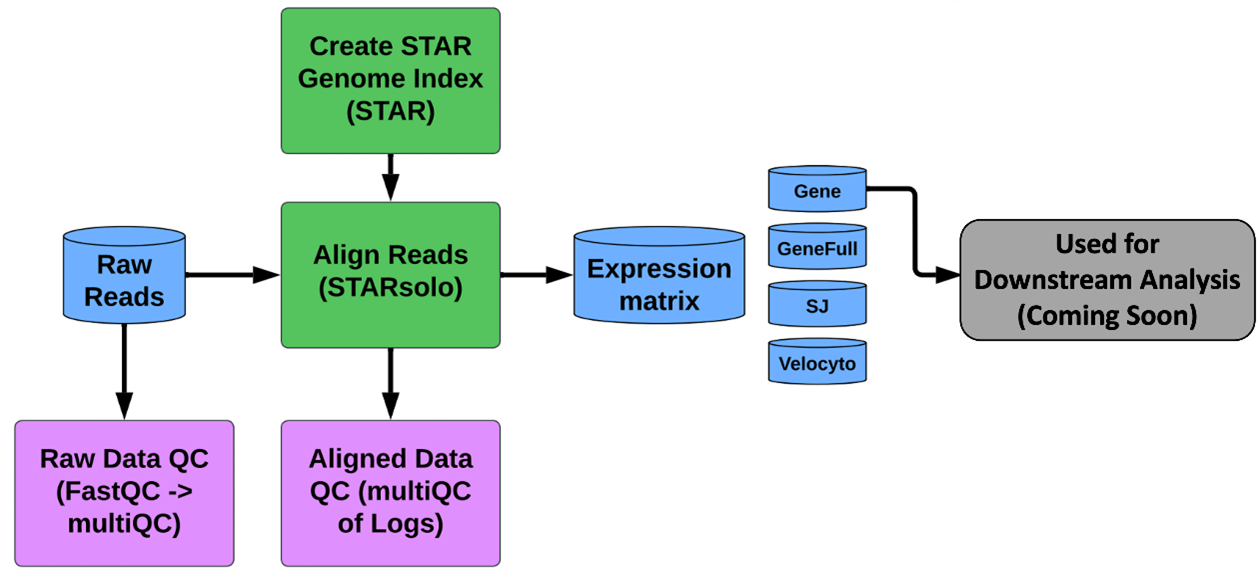 Create STAR Genome Index (STAR)

Raw Reads

Align Reads (STARsolo)

Expression matrix

Gene

GeneFull

SJ

Velocyto

Used for Downstream Analysis (Coming Soon)

Raw Data QC (FastQC -> multiQC)

Aligned Data QC (multiQC of Logs)